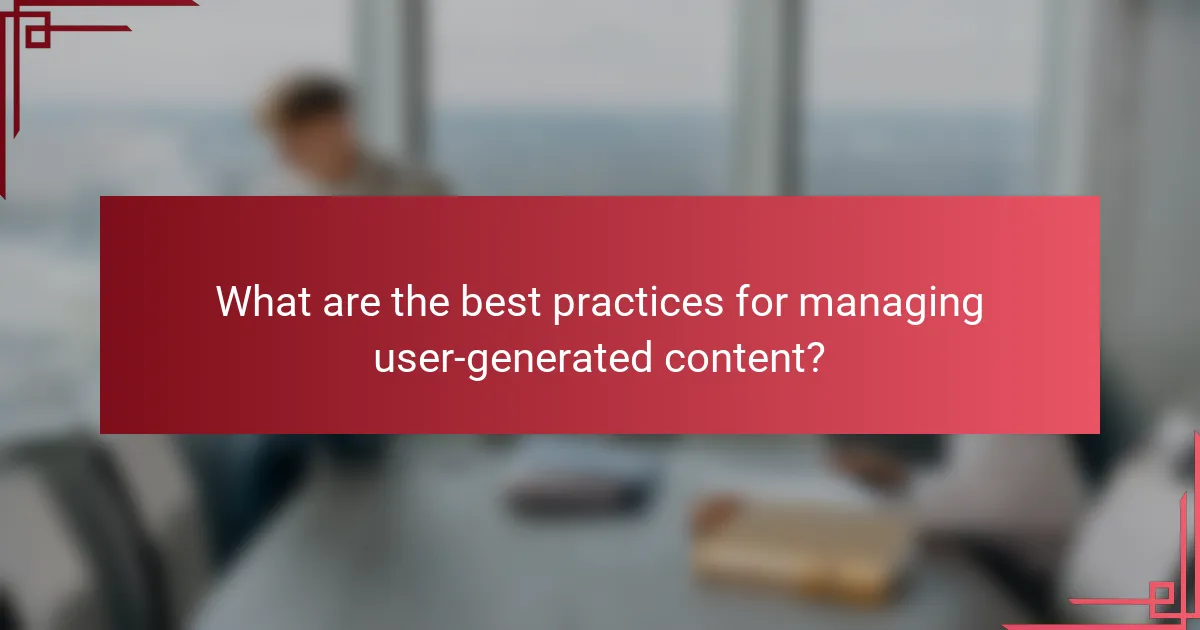 What are the best practices for managing user-generated content?